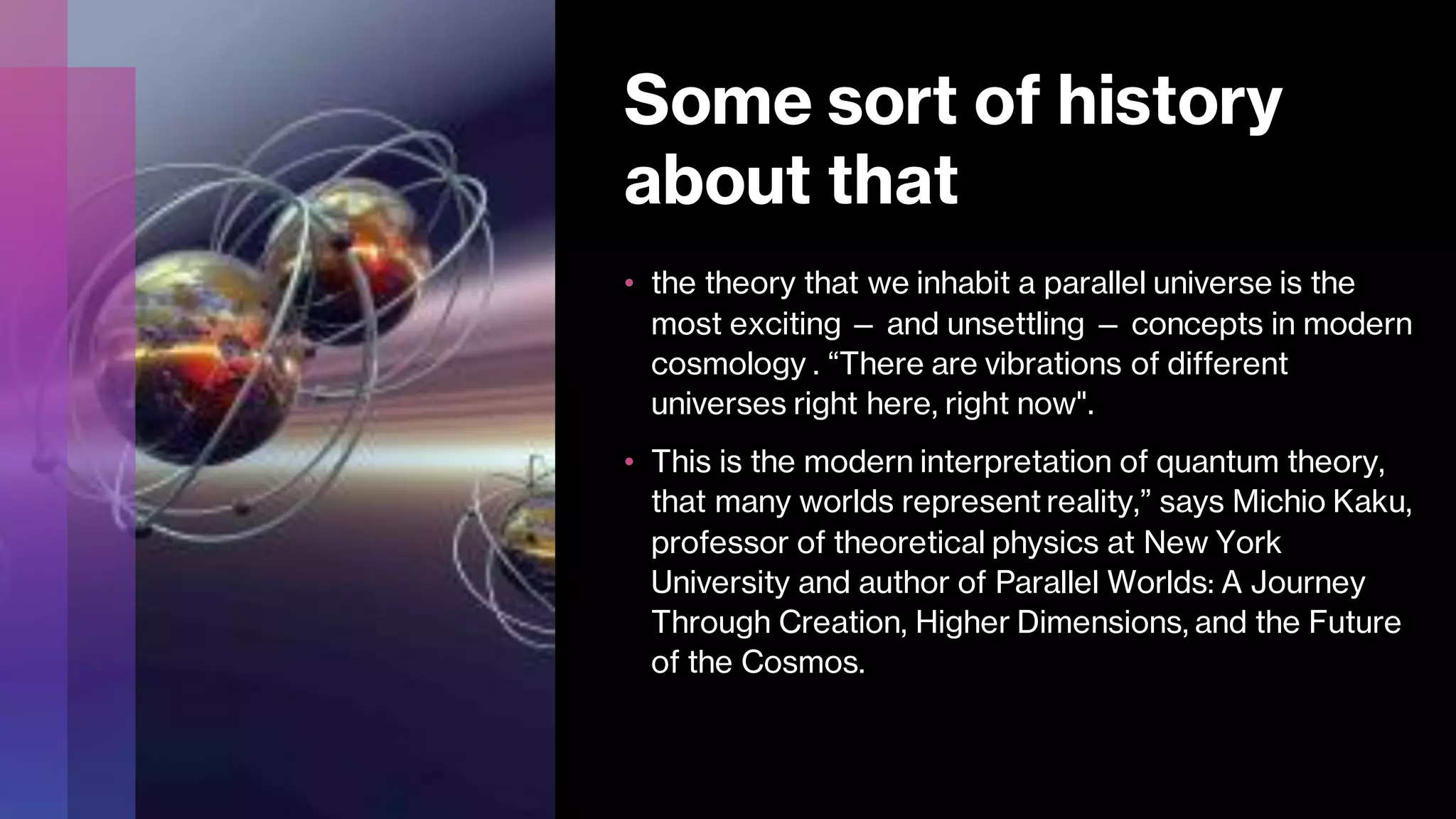 Some sort of history about that

• the theory that we inhabit a parallel universe is the most exciting – and unsettling – concepts in modern cosmology . “There are vibrations of different universes right here, right now".

• This is the modern interpretation of quantum theory, that many worlds represent reality,” says Michio Kaku, professor of theoretical physics at New York University and author of Parallel Worlds: A Journey Through Creation, Higher Dimensions, and the Future of the Cosmos.